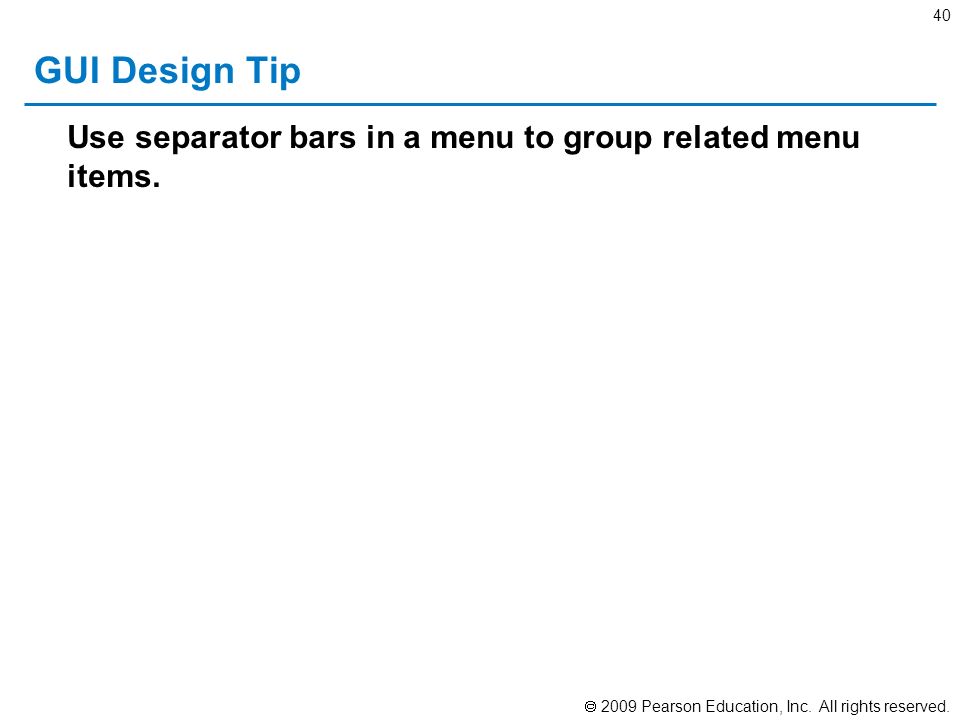 40

GUI Design Tip

Use separator bars in a menu to group related menu items.

© 2009 Pearson Education, Inc. All rights reserved.